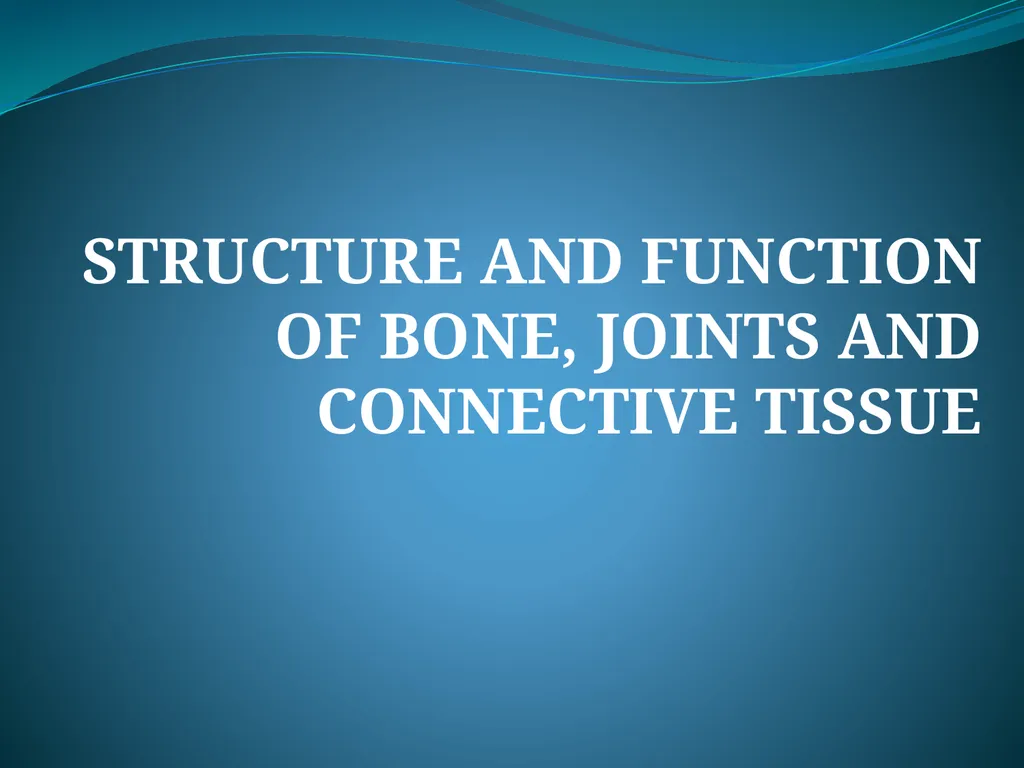 STRUCTURE AND FUNCTION OF BONE, JOINTS AND CONNECTIVE TISSUE